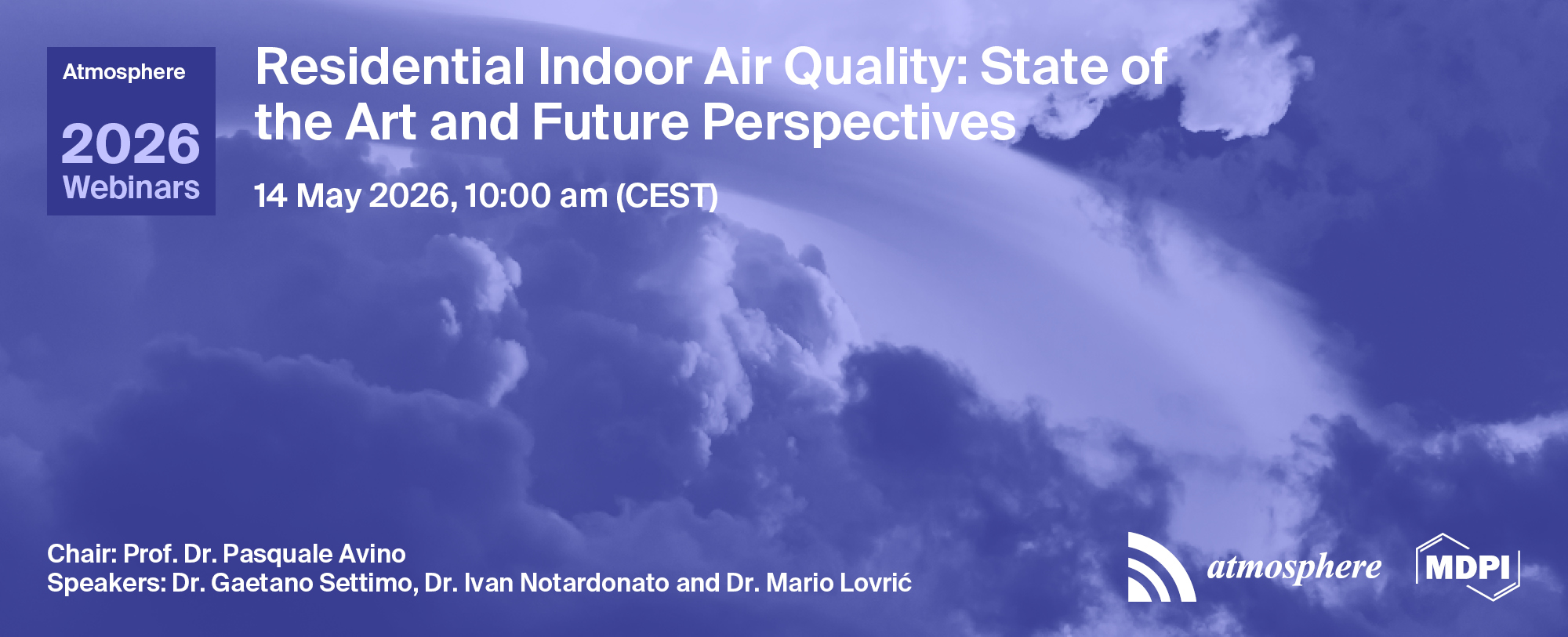 Atmosphere

2026
Webinars

Residential Indoor Air Quality: State of the Art and Future Perspectives

14 May 2026, 10:00 am (CEST)

Chair: Prof. Dr. Pasquale Avino
Speakers: Dr. Gaetano Settimo, Dr. Ivan Notardonato and Dr. Mario Lovrić

atmosphere

MDPI